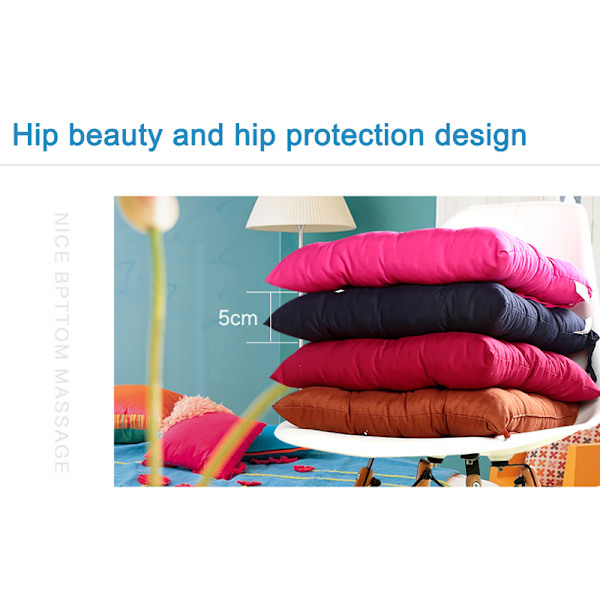 Hip beauty and hip protection design

NICE BPTTOM MASSAGE

5cm